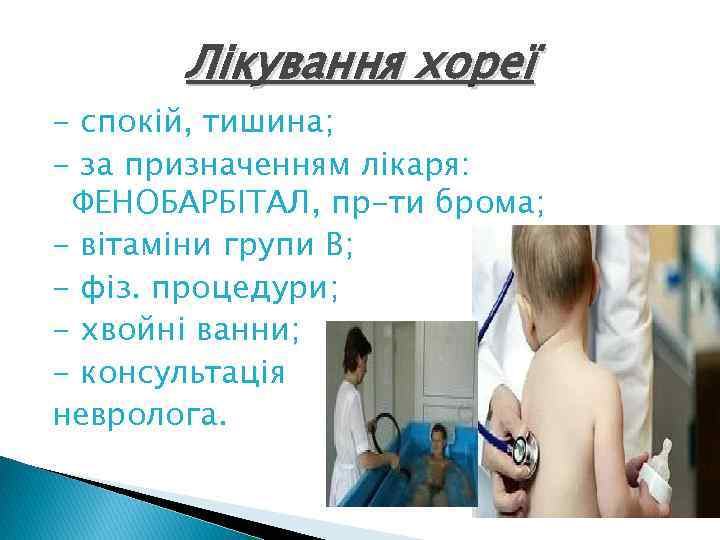 Лікування хореї

- спокій, тишина;
- за призначенням лікаря: ФЕНОБАРБІТАЛ, пр-ти брома;
- вітаміни групи В;
- фіз. процедури;
- хвойні ванни;
- консультація невролога.